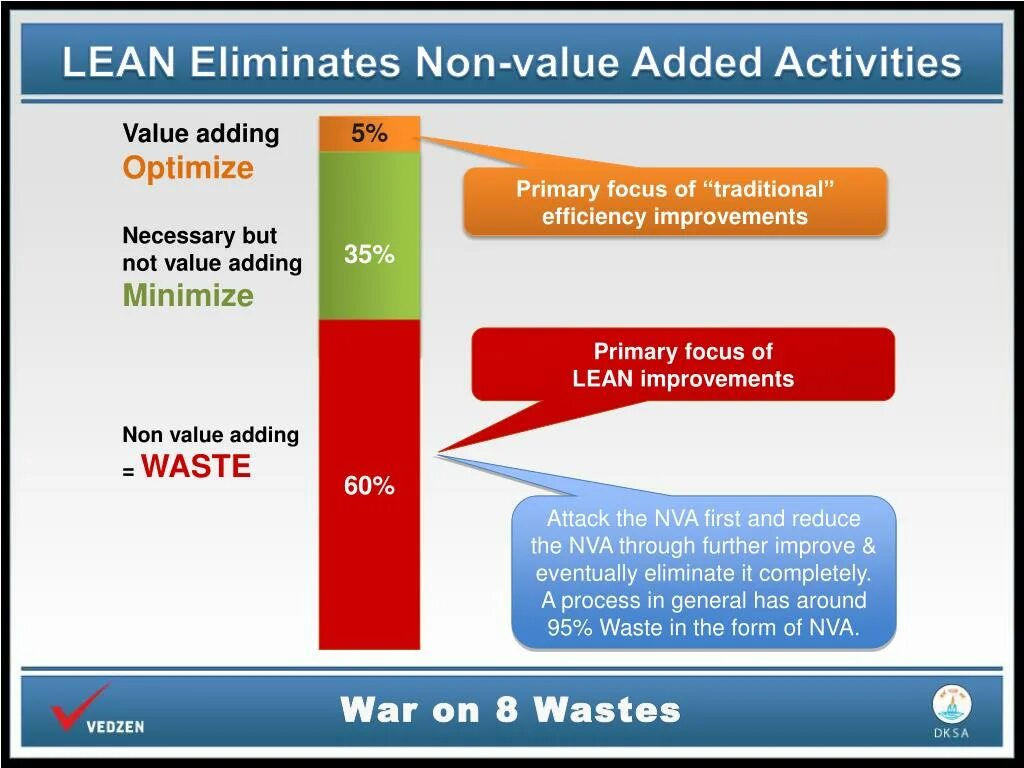 LEAN Eliminates Non-value Added Activities

Value adding
Optimize

5%

Primary focus of “traditional” efficiency improvements

Necessary but not value adding
Minimize

35%

Primary focus of LEAN improvements

Non value adding = WASTE

60%

Attack the NVA first and reduce the NVA through further improve & eventually eliminate it completely. A process in general has around 95% Waste in the form of NVA.

VEDZEN

War on 8 Wastes

DKSA